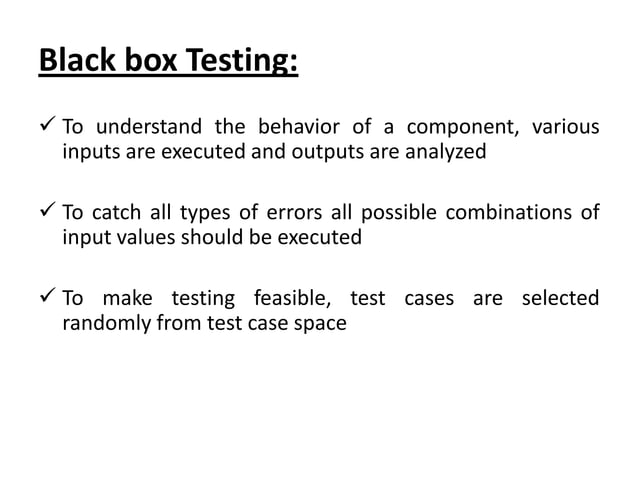 Black box Testing:

✓ To understand the behavior of a component, various inputs are executed and outputs are analyzed

✓ To catch all types of errors all possible combinations of input values should be executed

✓ To make testing feasible, test cases are selected randomly from test case space